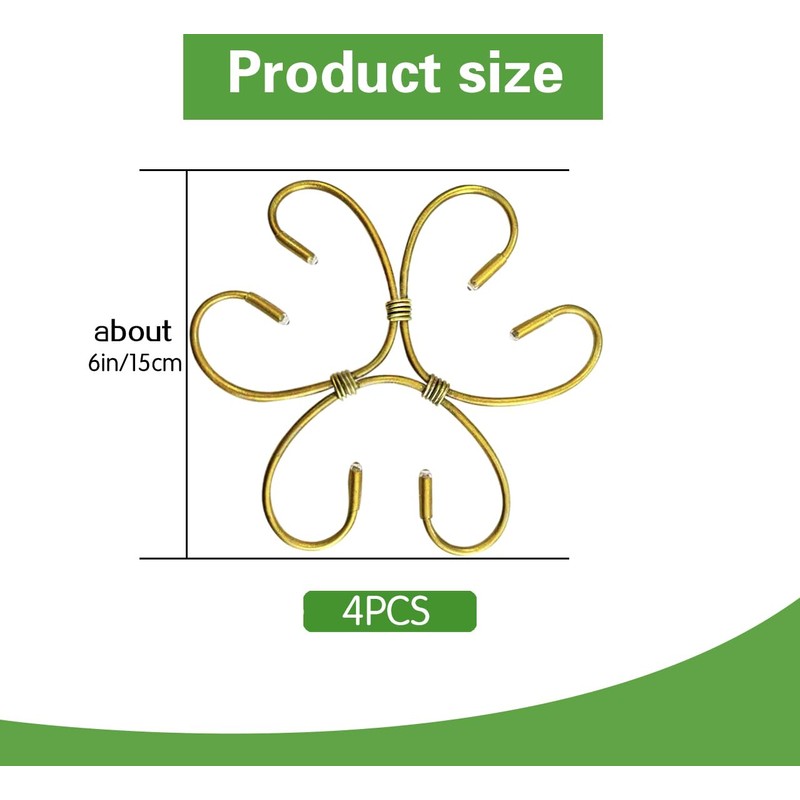 Product size

about
6in/15cm

4PCS